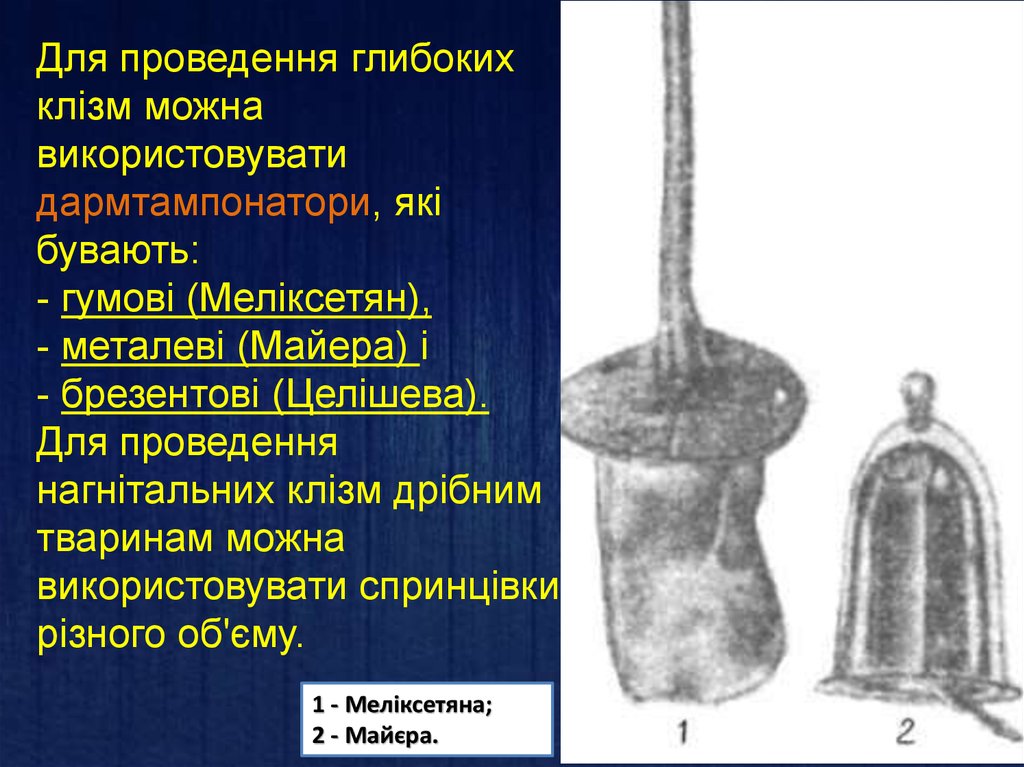 Для проведення глибоких клізм можна використовувати дармтампонатори, які бувають:
- гумові (Меліксетян),
- металеві (Майера) і
- брезентові (Целішева).
Для проведення нагнітальних клізм дрібним тваринам можна використовувати спринцівки різного об'єму.

1 - Меліксетяна;
2 - Майєра.

1

2